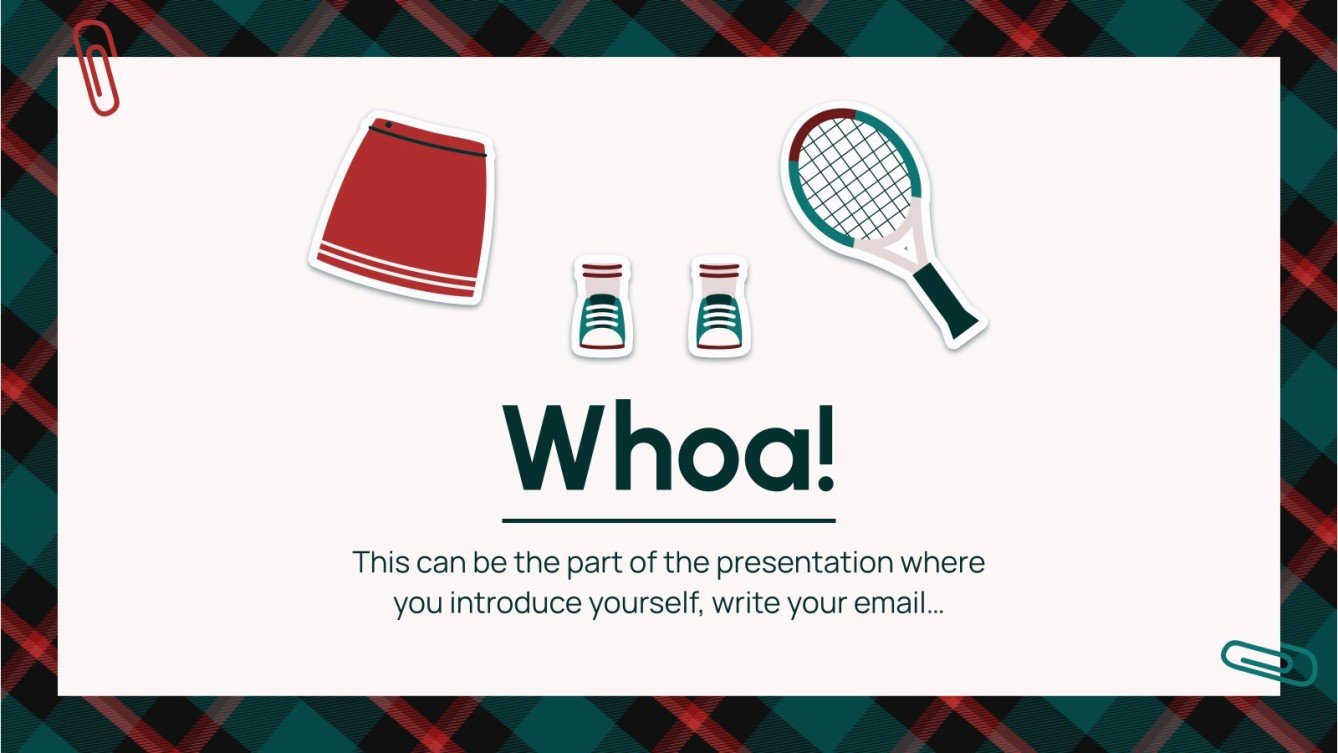 Whoa!

This can be the part of the presentation where you introduce yourself, write your email…